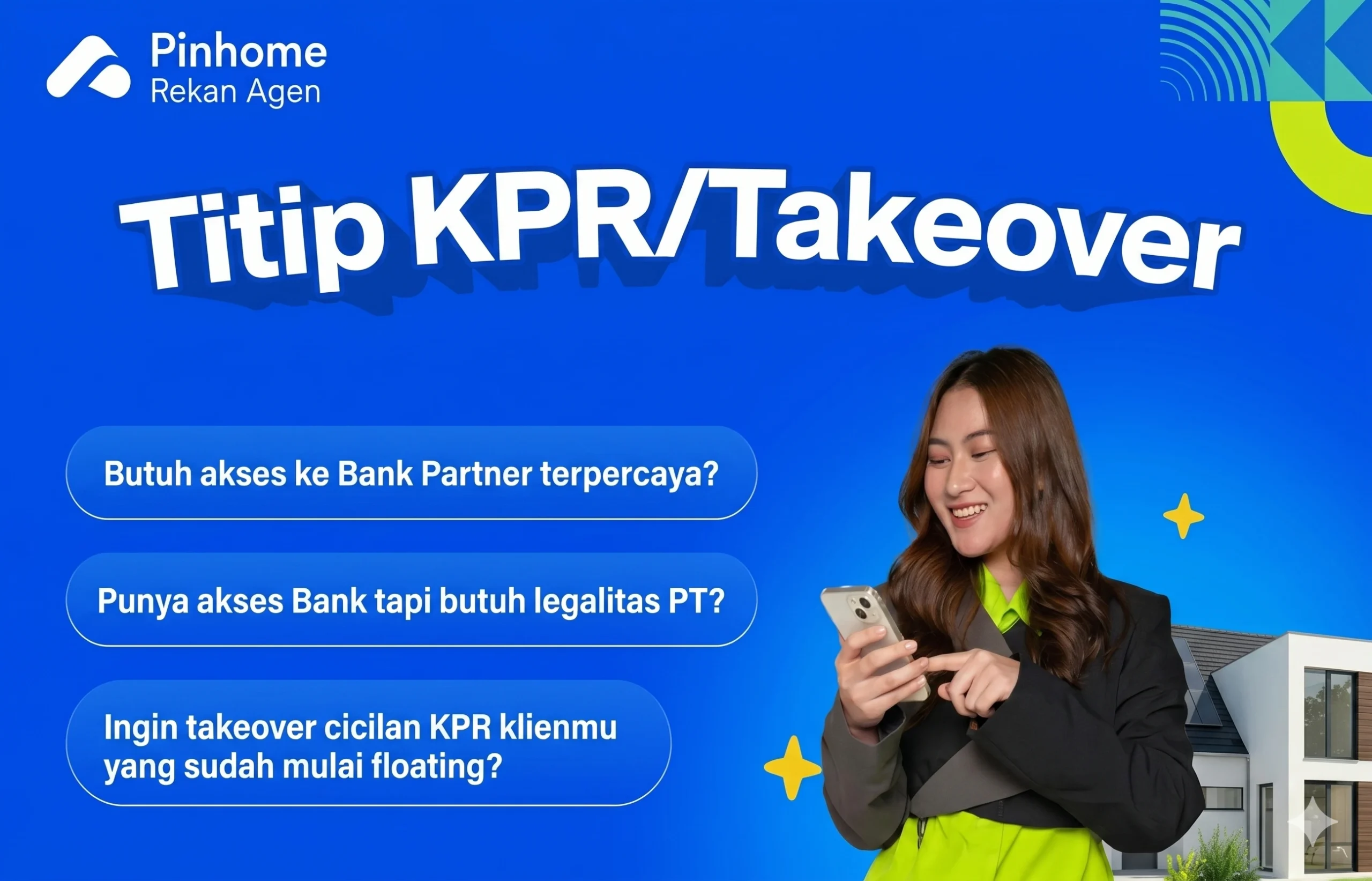 Pinhome
Rekan Agen

Titip KPR/Takeover

Butuh akses ke Bank Partner terpercaya?

Punya akses Bank tapi butuh legalitas PT?

Ingin takeover cicilan KPR klienmu yang sudah mulai floating?